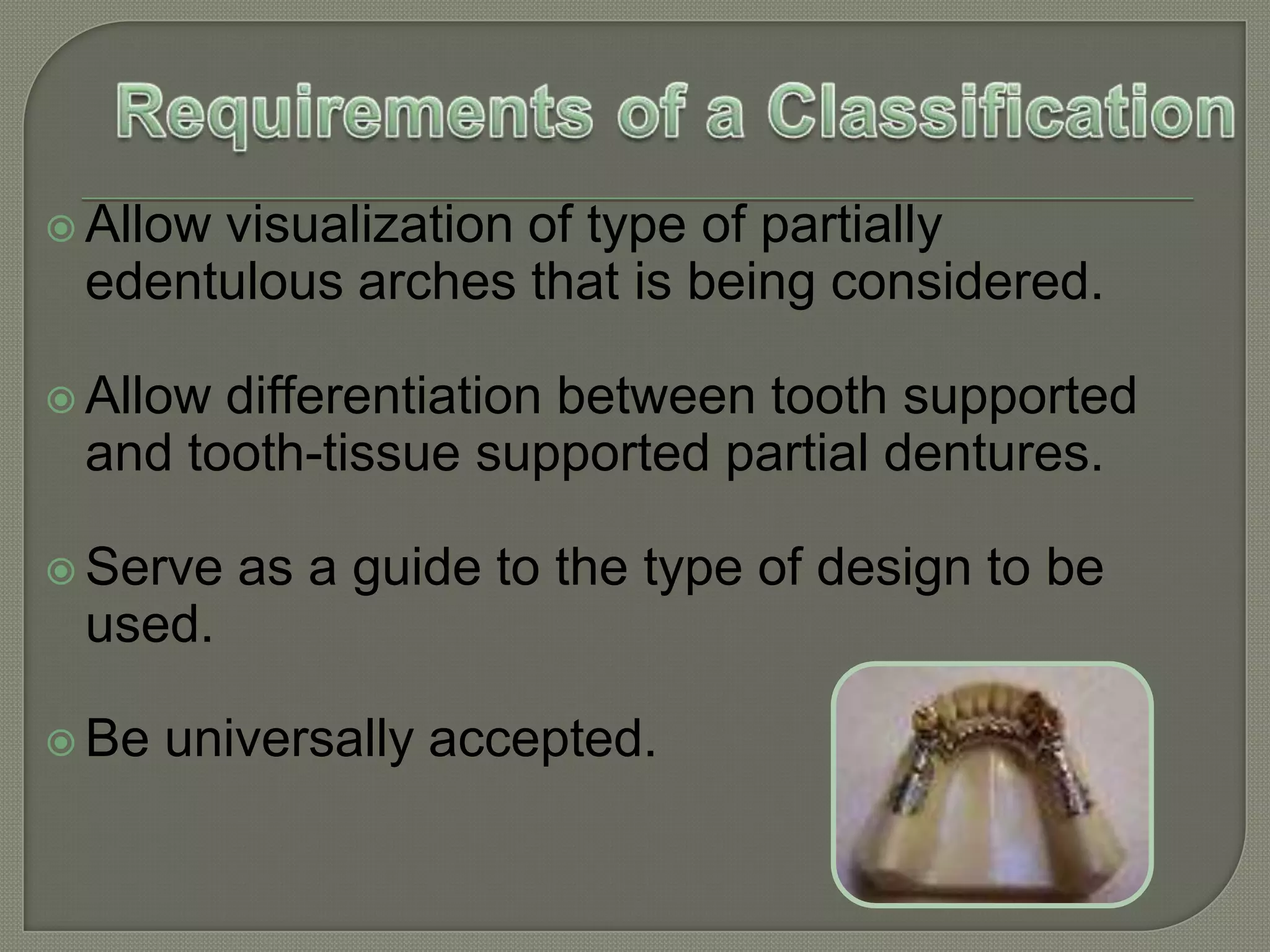 Requirements of a Classification

Allow visualization of type of partially edentulous arches that is being considered.

Allow differentiation between tooth supported and tooth-tissue supported partial dentures.

Serve as a guide to the type of design to be used.

Be universally accepted.